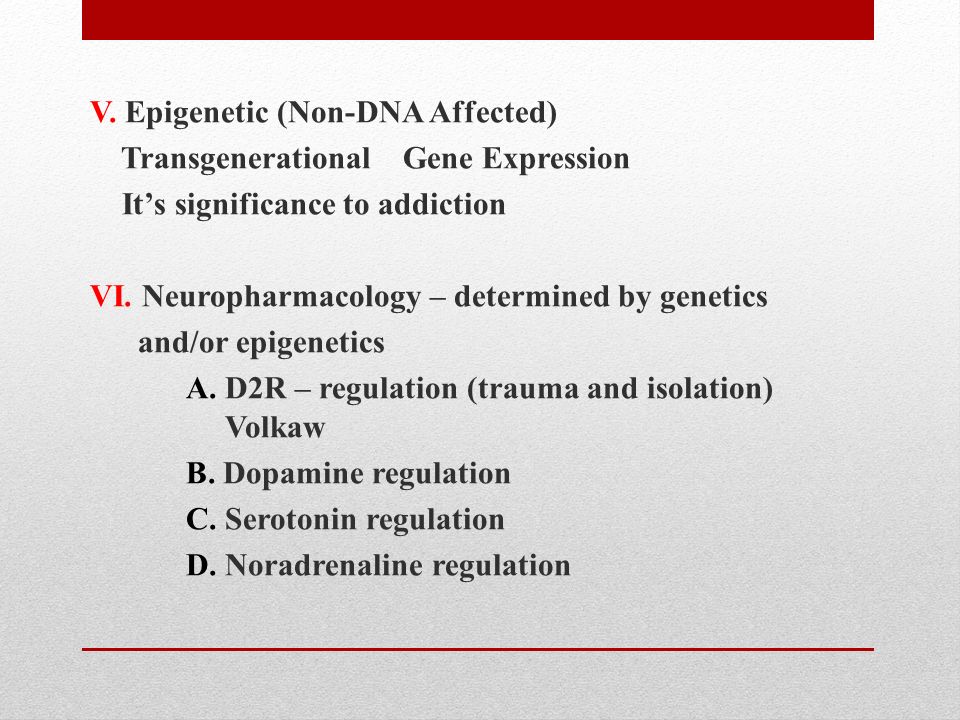 V. Epigenetic (Non-DNA Affected)
Transgenerational Gene Expression
It’s significance to addiction

VI. Neuropharmacology – determined by genetics and/or epigenetics
A. D2R – regulation (trauma and isolation) Volkaw
B. Dopamine regulation
C. Serotonin regulation
D. Noradrenaline regulation